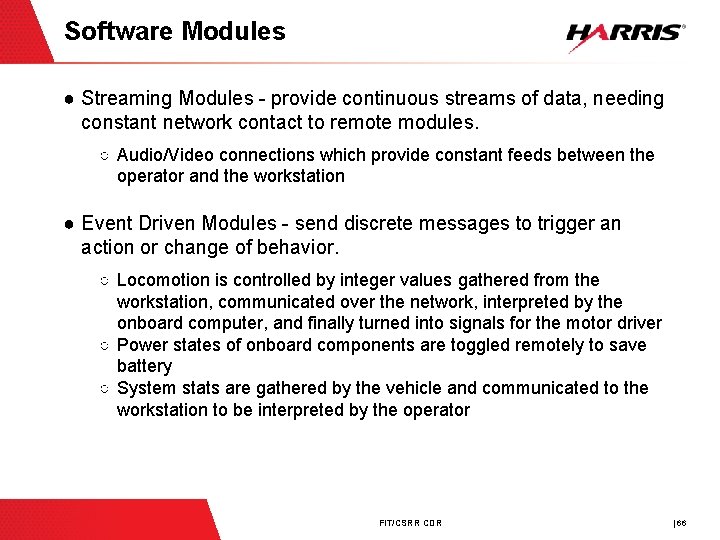 Software Modules

HARRIS®

● Streaming Modules - provide continuous streams of data, needing constant network contact to remote modules.

○ Audio/Video connections which provide constant feeds between the operator and the workstation

● Event Driven Modules - send discrete messages to trigger an action or change of behavior.

○ Locomotion is controlled by integer values gathered from the workstation, communicated over the network, interpreted by the onboard computer, and finally turned into signals for the motor driver
○ Power states of onboard components are toggled remotely to save battery
○ System stats are gathered by the vehicle and communicated to the workstation to be interpreted by the operator

FIT/CSRR CDR

|66